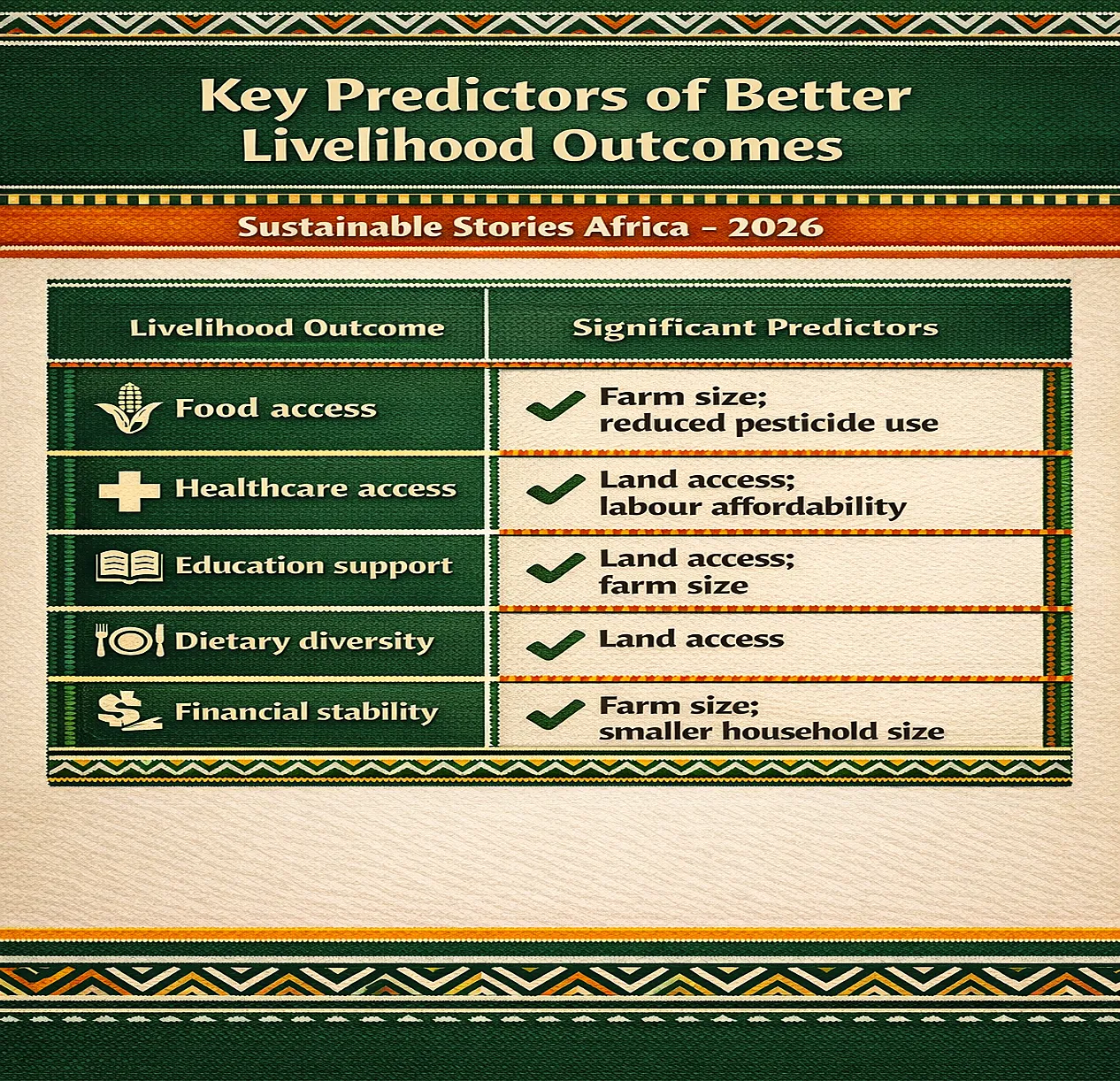 Key Predictors of Better Livelihood Outcomes

Sustainable Stories Africa – 2026

| Livelihood Outcome | Significant Predictors |
|---|---|
| Food access | Farm size; reduced pesticide use |
| Healthcare access | Land access; labour affordability |
| Education support | Land access; farm size |
| Dietary diversity | Land access |
| Financial stability | Farm size; smaller household size |